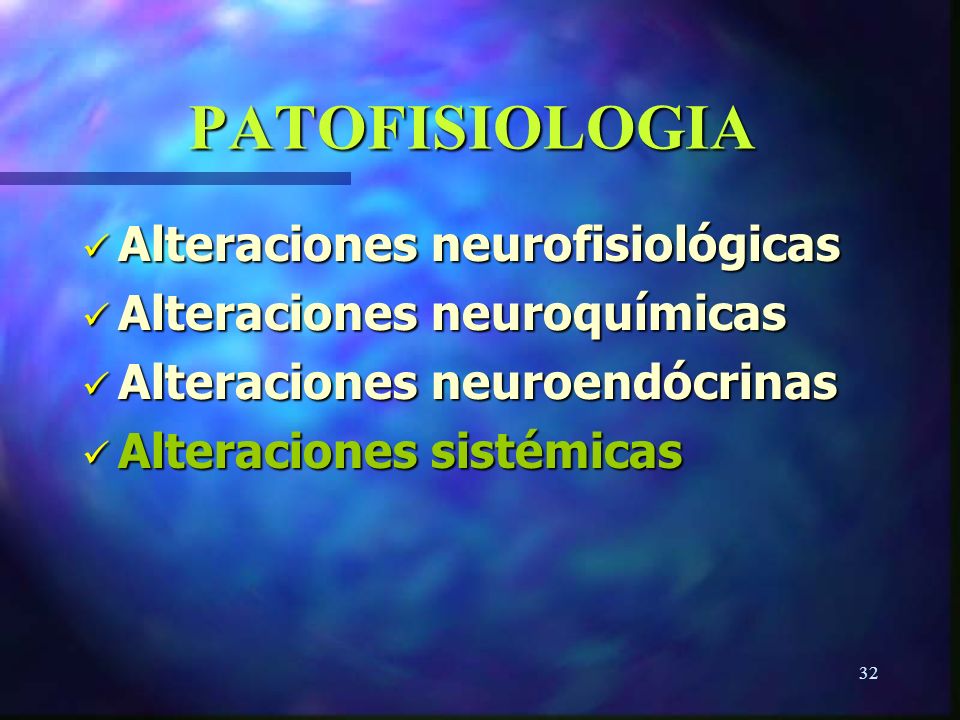 PATOFISIOLOGIA

✓ Alteraciones neurofisiológicas
✓ Alteraciones neuroquímicas
✓ Alteraciones neuroendócrinas
✓ Alteraciones sistémicas

32